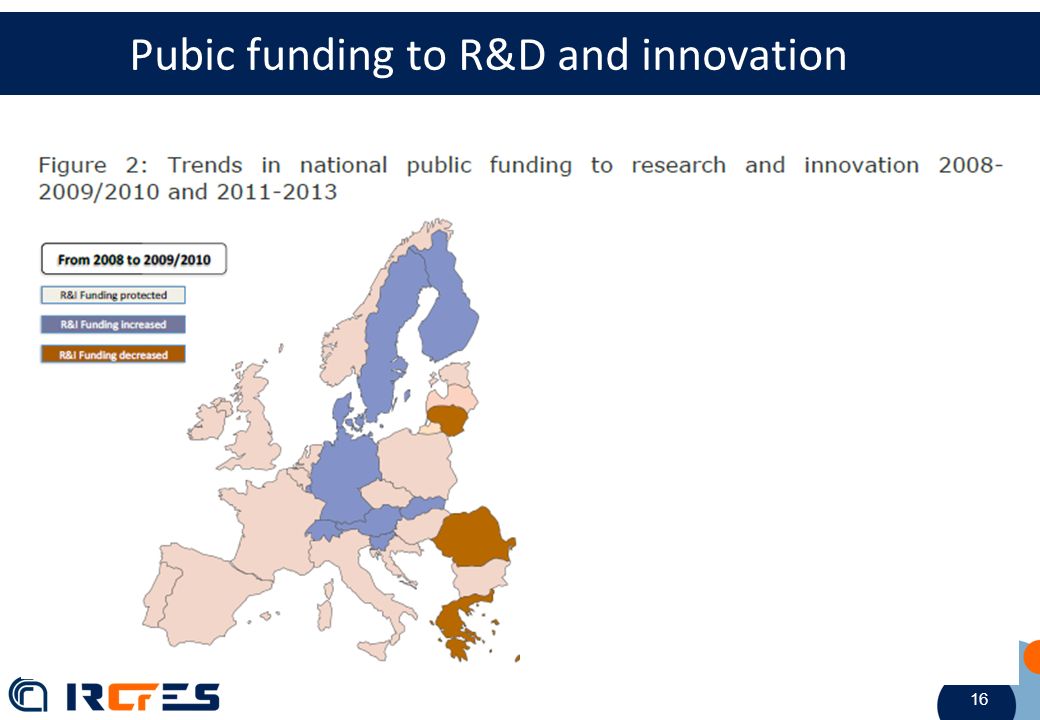 Pubic funding to R&D and innovation

Figure 2: Trends in national public funding to research and innovation 2008-2009/2010 and 2011-2013

From 2008 to 2009/2010

R&I Funding protected

R&I Funding increased

R&I Funding decreased

IRCrES

16